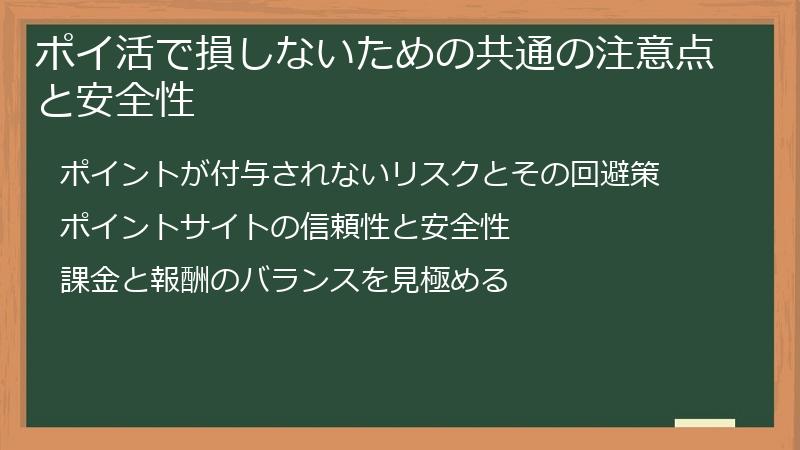 ポイ活で損しないための共通の注意点と安全性

ポイントが付与されないリスクとその回避策

ポイントサイトの信頼性と安全性

課金と報酬のバランスを見極める